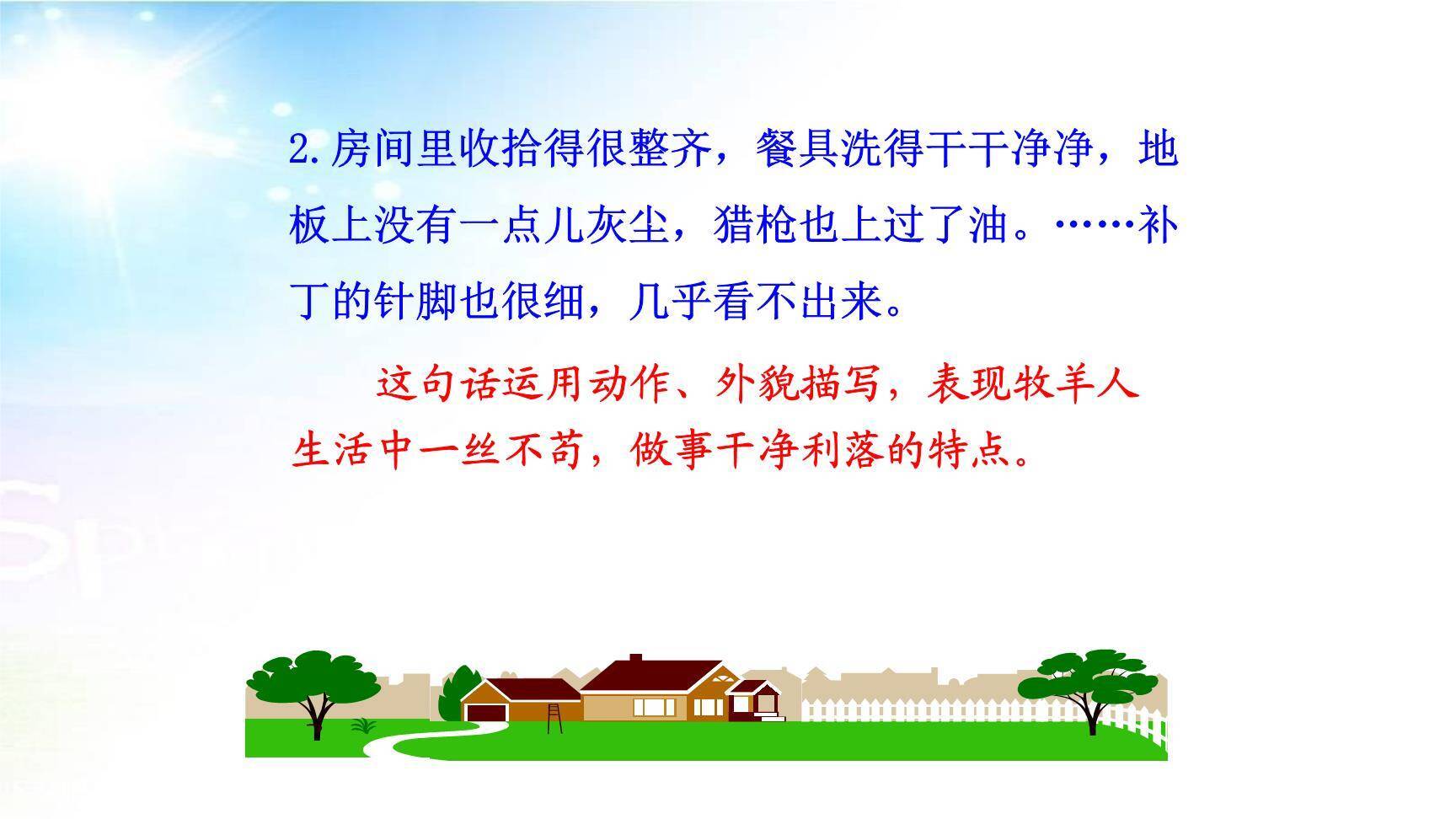 2.房间里收拾得很整齐，餐具洗得干干净净，地板上没有一点儿灰尘，猎枪也上过了油。……补丁的针脚也很细，几乎看不出来。

这句话运用动作、外貌描写，表现牧羊人生活中一丝不苟，做事干净利落的特点。